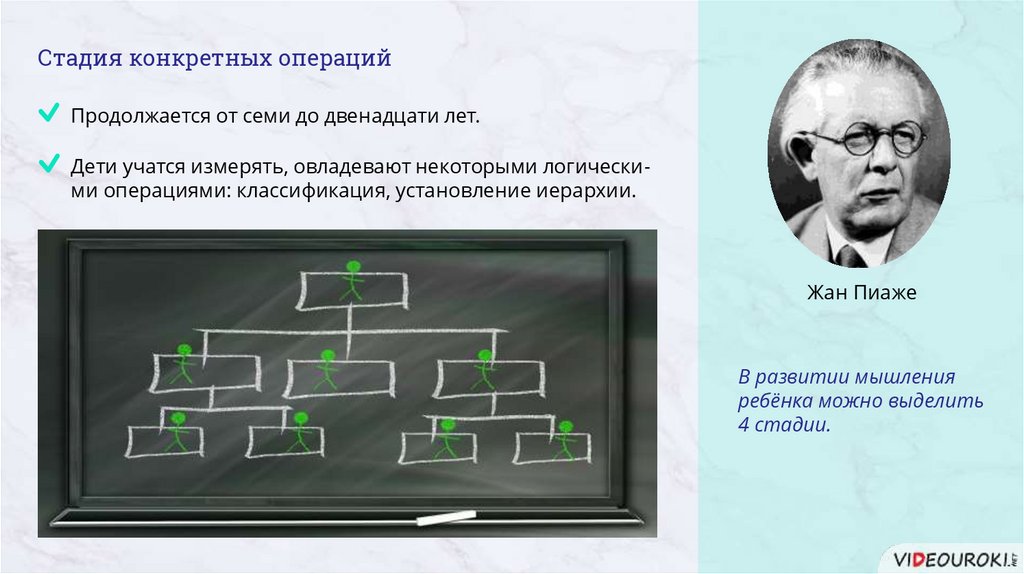 Стадия конкретных операций

Продолжается от семи до двенадцати лет.

Дети учатся измерять, овладевают некоторыми логическими операциями: классификация, установление иерархии.

Жан Пиаже

В развитии мышления ребёнка можно выделить 4 стадии.

VIDEOUROKI.NET